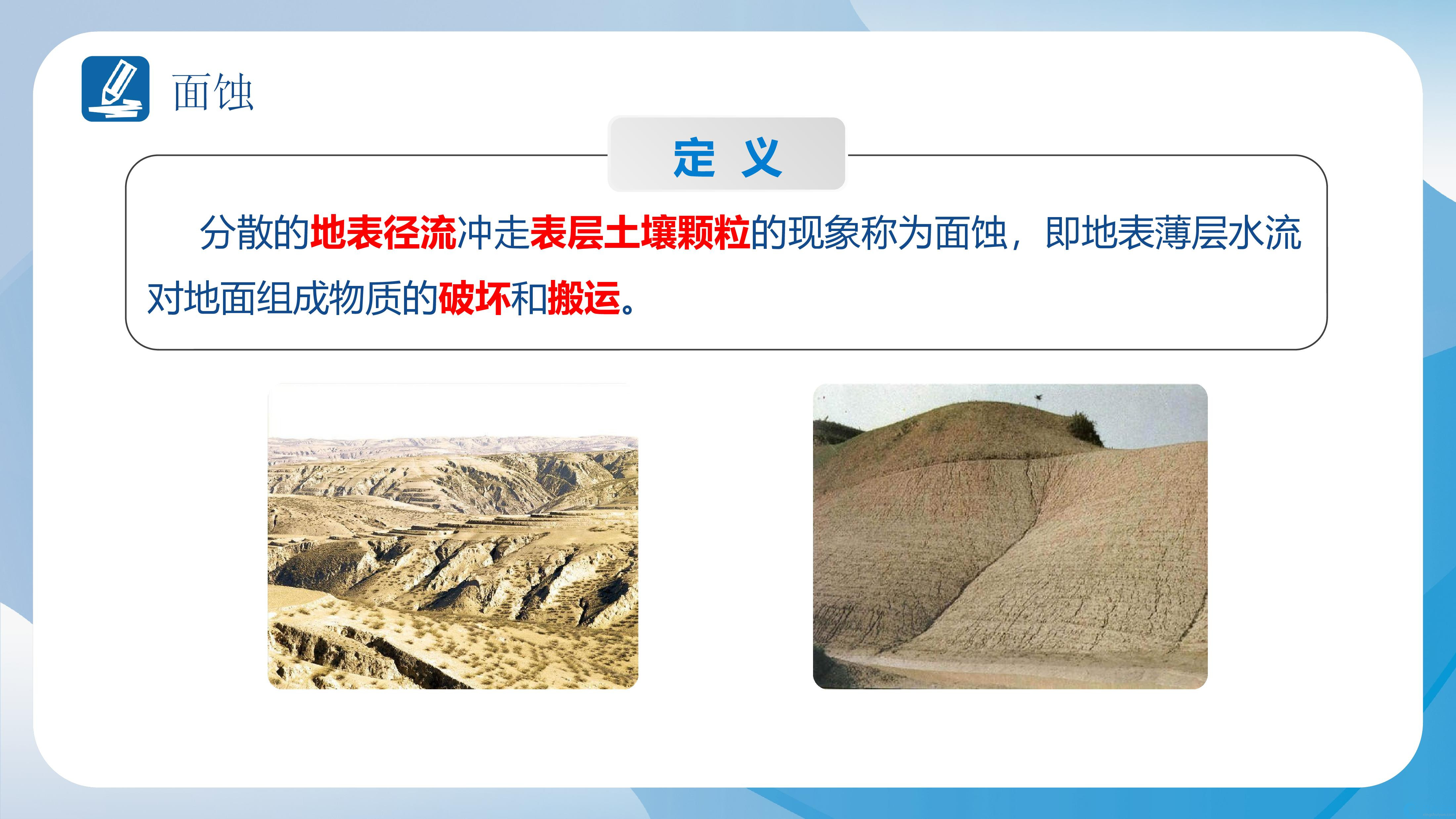 面蚀

定 义

分散的地表径流冲走表层土壤颗粒的现象称为面蚀，即地表薄层水流对地面组成物质的破坏和搬运。